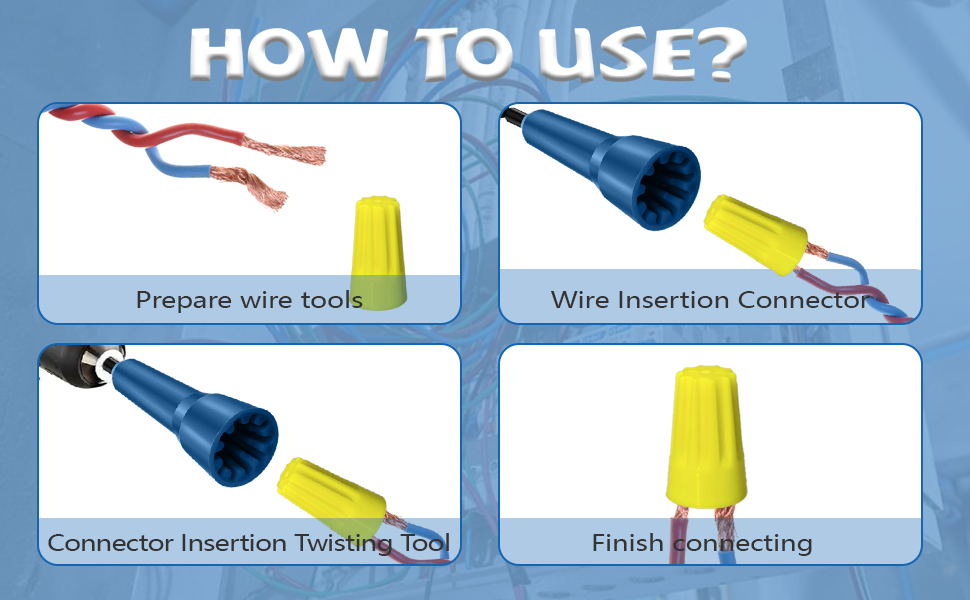 HOW TO USE?

Prepare wire tools

Wire Insertion Connector

Connector Insertion Twisting Tool

Finish connecting